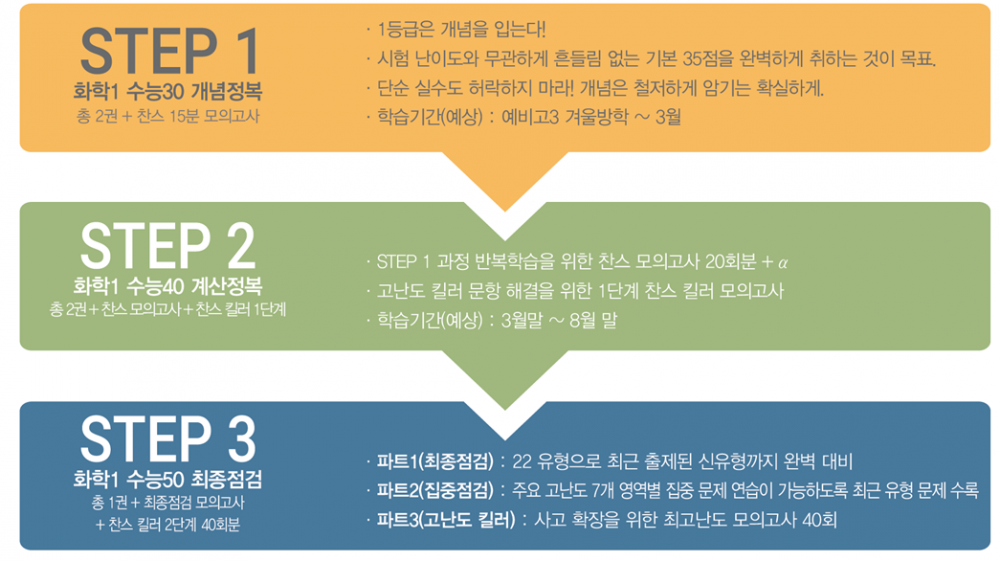 STEP 1
화학1 수능30 개념정복
총 2권 + 찬스 15분 모의고사

· 1등급은 개념을 입는다!
· 시험 난이도와 무관하게 흔들림 없는 기본 35점을 완벽하게 취하는 것이 목표.
· 단순 실수도 허락하지 마라! 개념은 철저하게 암기는 확실하게.
· 학습기간(예상) : 예비고3 겨울방학 ~ 3월

STEP 2
화학1 수능40 계산정복
총 2권 + 찬스 모의고사 + 찬스 킬러 1단계

· STEP 1 과정 반복학습을 위한 찬스 모의고사 20회분 + $\alpha$
· 고난도 킬러 문항 해결을 위한 1단계 찬스 킬러 모의고사
· 학습기간(예상) : 3월말 ~ 8월 말

STEP 3
화학1 수능50 최종점검
총 1권 + 최종점검 모의고사 + 찬스 킬러 2단계 40회분

· 파트1(최종점검) : 22 유형으로 최근 출제된 신유형까지 완벽 대비
· 파트2(집중점검) : 주요 고난도 7개 영역별 집중 문제 연습이 가능하도록 최근 유형 문제 수록
· 파트3(고난도 킬러) : 사고 확장을 위한 최고난도 모의고사 40회